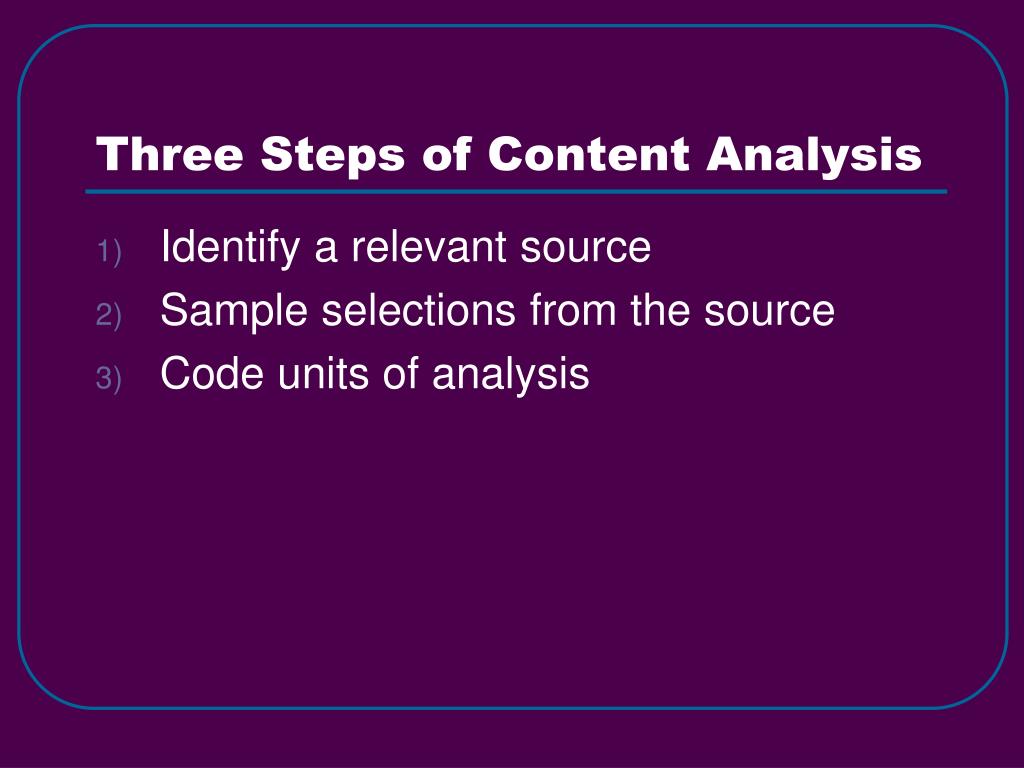 Three Steps of Content Analysis

1) Identify a relevant source
2) Sample selections from the source
3) Code units of analysis